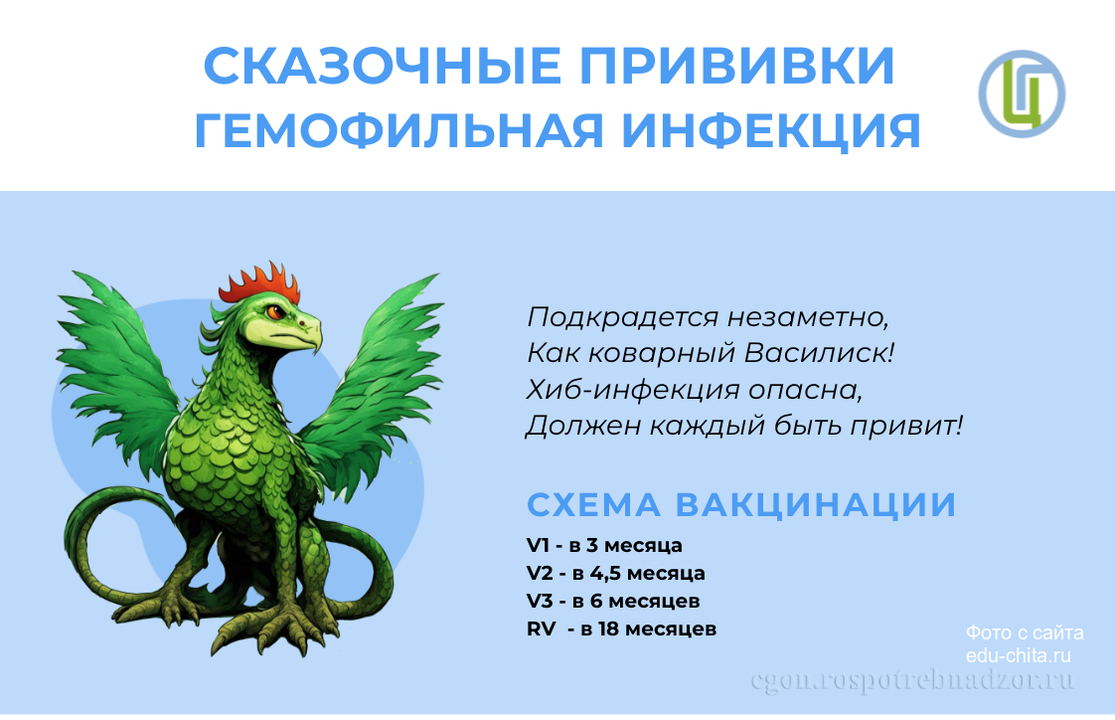 СКАЗОЧНЫЕ ПРИВИВКИ
ГЕМОФИЛЬНАЯ ИНФЕКЦИЯ

Ц

Подкрадется незаметно,
Как коварный Василиск!
Хиб-инфекция опасна,
Должен каждый быть привит!

СХЕМА ВАКЦИНАЦИИ
V1 - в 3 месяца
V2 - в 4,5 месяца
V3 - в 6 месяцев
RV - в 18 месяцев

Фото с сайта edu-chita.ru

cgon.rospotrebnadzor.ru